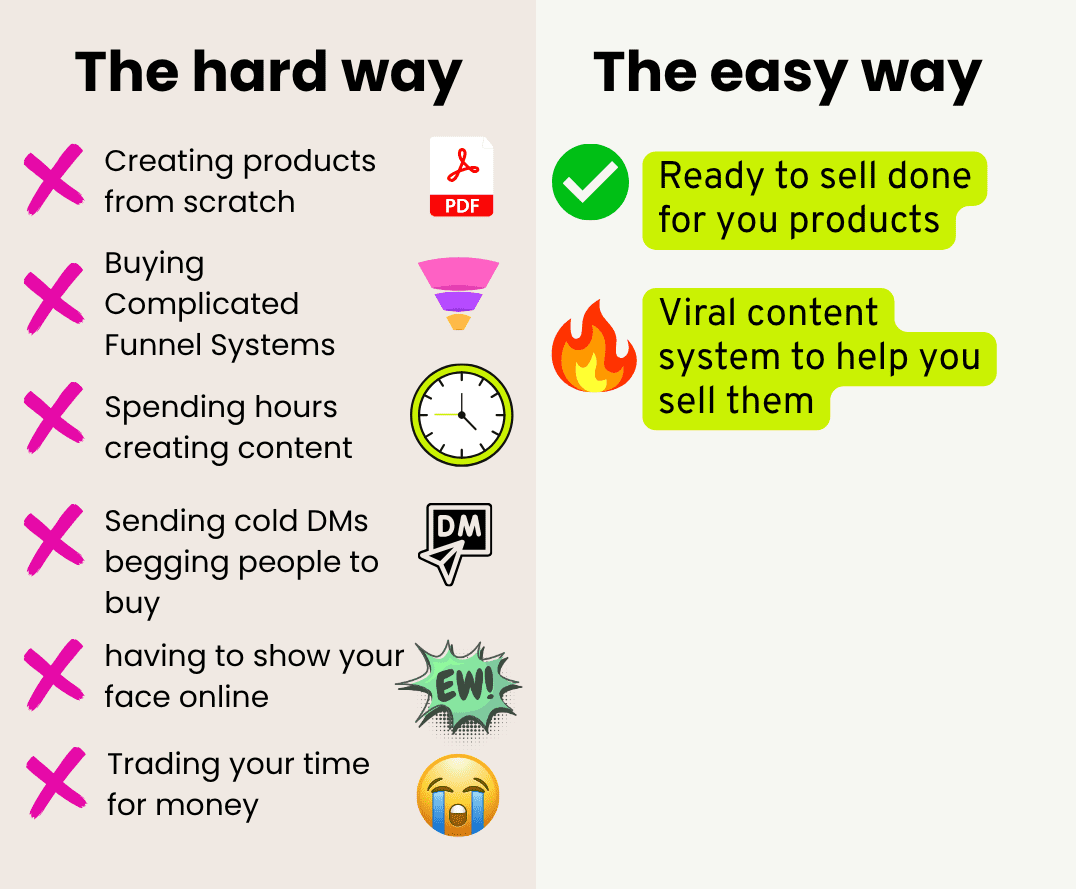 The hard way

Creating products from scratch

PDF

Buying Complicated Funnel Systems

Spending hours creating content

Sending cold DMs begging people to buy

DM

having to show your face online

EW!

Trading your time for money

The easy way

Ready to sell done for you products

Viral content system to help you sell them